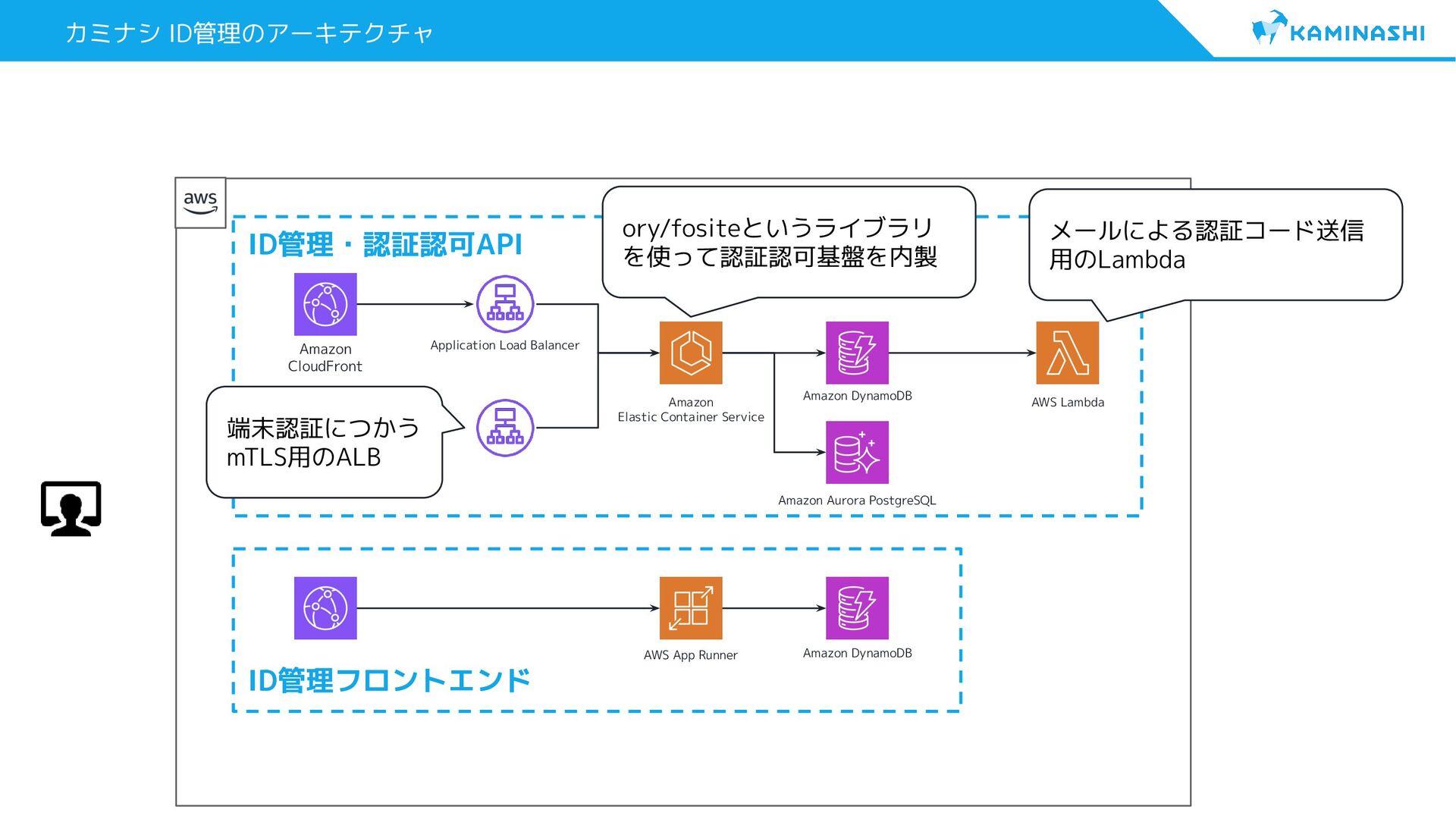 カミナシ ID管理のアーキテクチャ

KAMINASHI

aws

ID管理・認証認可API

ory/fositeというライブラリを使って認証認可基盤を内製

メールによる認証コード送信用のLambda

Amazon CloudFront

Application Load Balancer

Amazon Elastic Container Service

Amazon DynamoDB

AWS Lambda

端末認証につかうmTLS用のALB

Amazon Aurora PostgreSQL

AWS App Runner

Amazon DynamoDB

ID管理フロントエンド